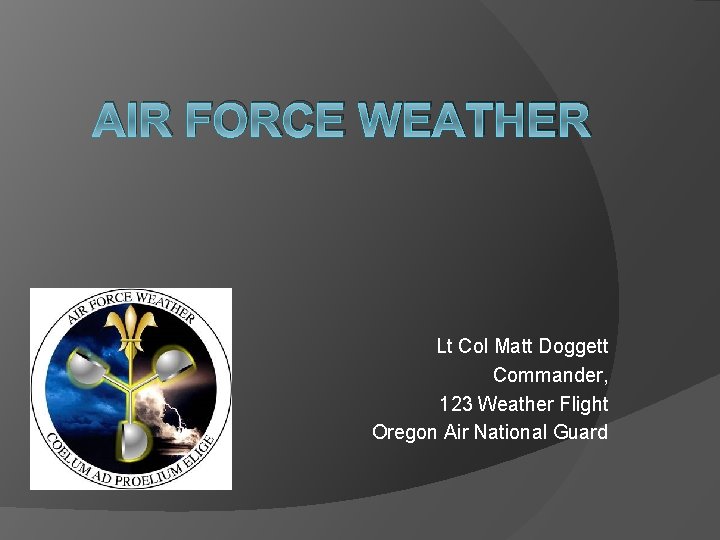 AIR FORCE WEATHER

AIR FORCE WEATHER
COELUM AD PROELIUM ELIGE

Lt Col Matt Doggett
Commander,
123 Weather Flight
Oregon Air National Guard